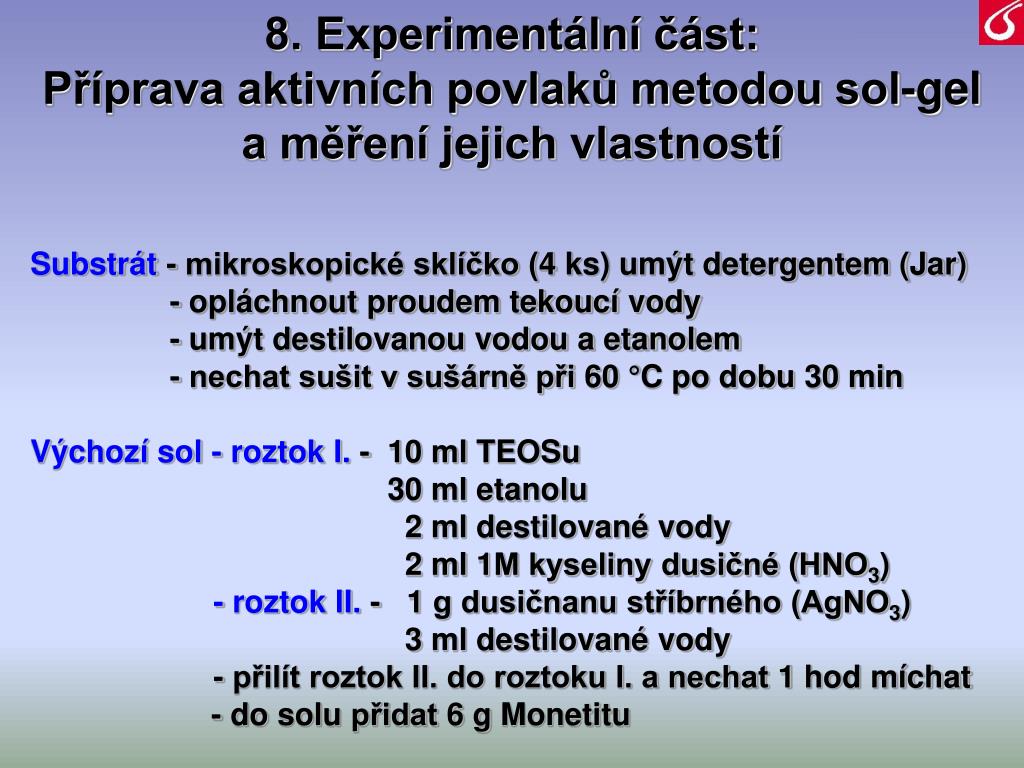 8. Experimentální část:
Příprava aktivních povlaků metodou sol-gel a měření jejich vlastností

Substrát - mikroskopické sklíčko (4 ks) umýt detergentem (Jar)
- opláchnout proudem tekoucí vody
- umýt destilovanou vodou a etanolem
- nechat sušit v sušárně při 60 °C po dobu 30 min

Výchozí sol - roztok I. - 10 ml TEOSu
30 ml etanolu
2 ml destilované vody
2 ml 1M kyseliny dusičné ($HNO_3$)
- roztok II. - 1 g dusičnanu stříbrného ($AgNO_3$)
3 ml destilované vody
- přilít roztok II. do roztoku I. a nechat 1 hod míchat
- do solu přidat 6 g Monetitu